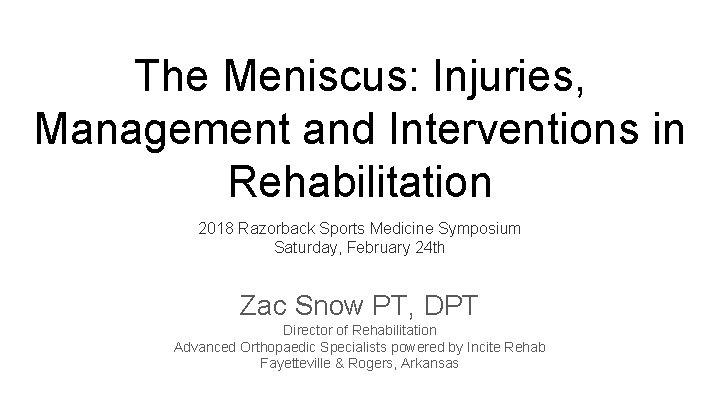 The Meniscus: Injuries, Management and Interventions in Rehabilitation

2018 Razorback Sports Medicine Symposium
Saturday, February 24th

Zac Snow PT, DPT
Director of Rehabilitation
Advanced Orthopaedic Specialists powered by Incite Rehab
Fayetteville & Rogers, Arkansas